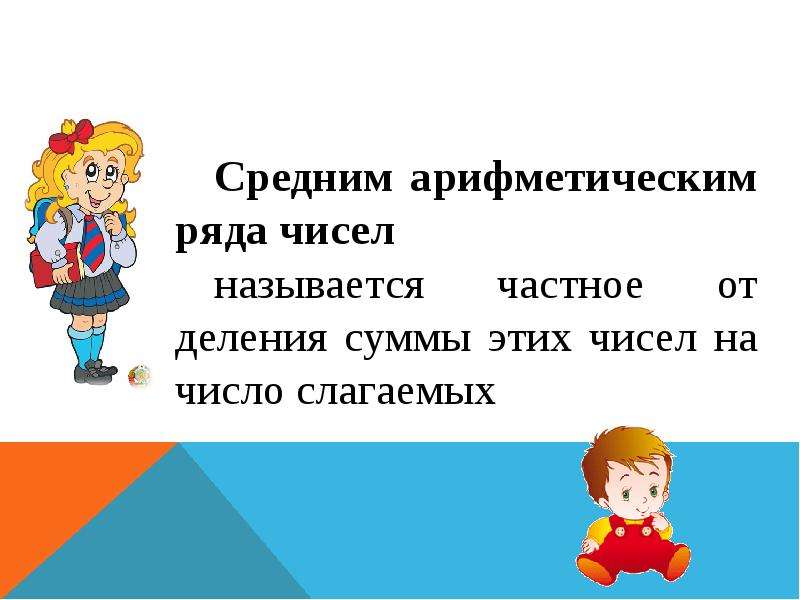 Средним арифметическим ряда чисел

называется частное от деления суммы этих чисел на число слагаемых